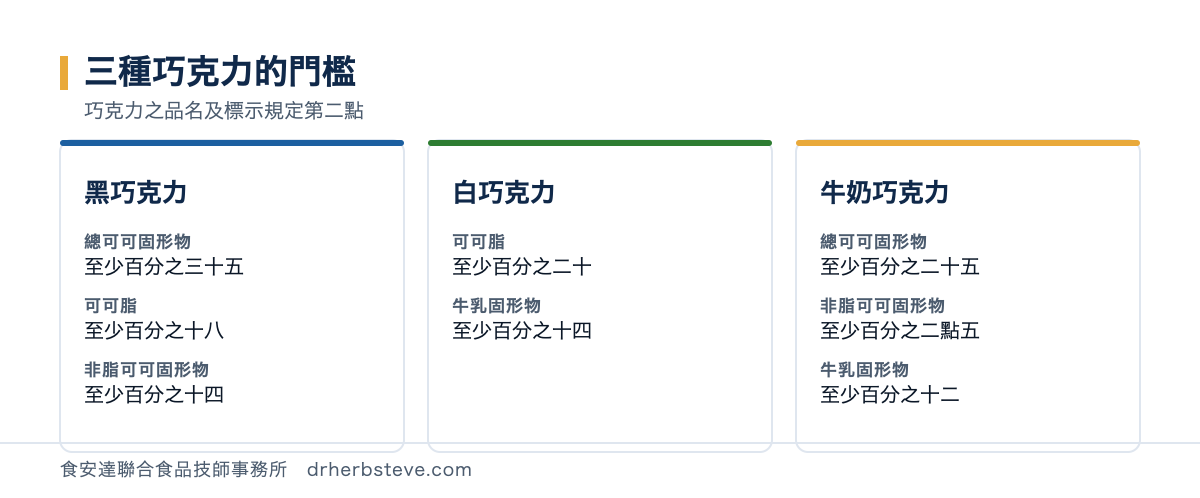 三種巧克力的門檻

巧克力之品名及標示規定第二點

黑巧克力

總可可固形物
至少百分之三十五

可可脂
至少百分之十八

非脂可可固形物
至少百分之十四

白巧克力

可可脂
至少百分之二十

牛乳固形物
至少百分之十四

牛奶巧克力

總可可固形物
至少百分之二十五

非脂可可固形物
至少百分之二點五

牛乳固形物
至少百分之十二

食安達聯合食品技師事務所 drherbsteve.com